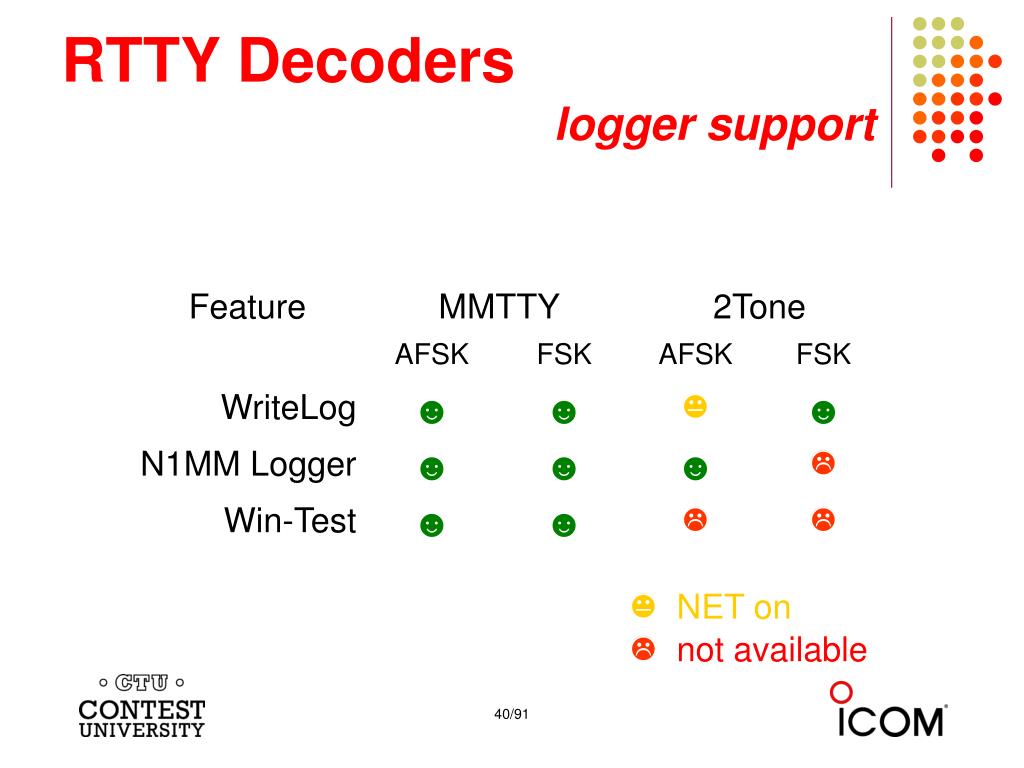 RTTY Decoders

logger support

| Feature | MMTTY AFSK | MMTTY FSK | 2Tone AFSK | 2Tone FSK |
|---|---|---|---|---|
| WriteLog | ☻ | ☻ | 😐 | ☻ |
| N1MM Logger | ☻ | ☻ | ☻ | ☹ |
| Win-Test | ☻ | ☻ | ☹ | ☹ |

😐 NET on
☹ not available

CTU
CONTEST UNIVERSITY

40/91

ICOM